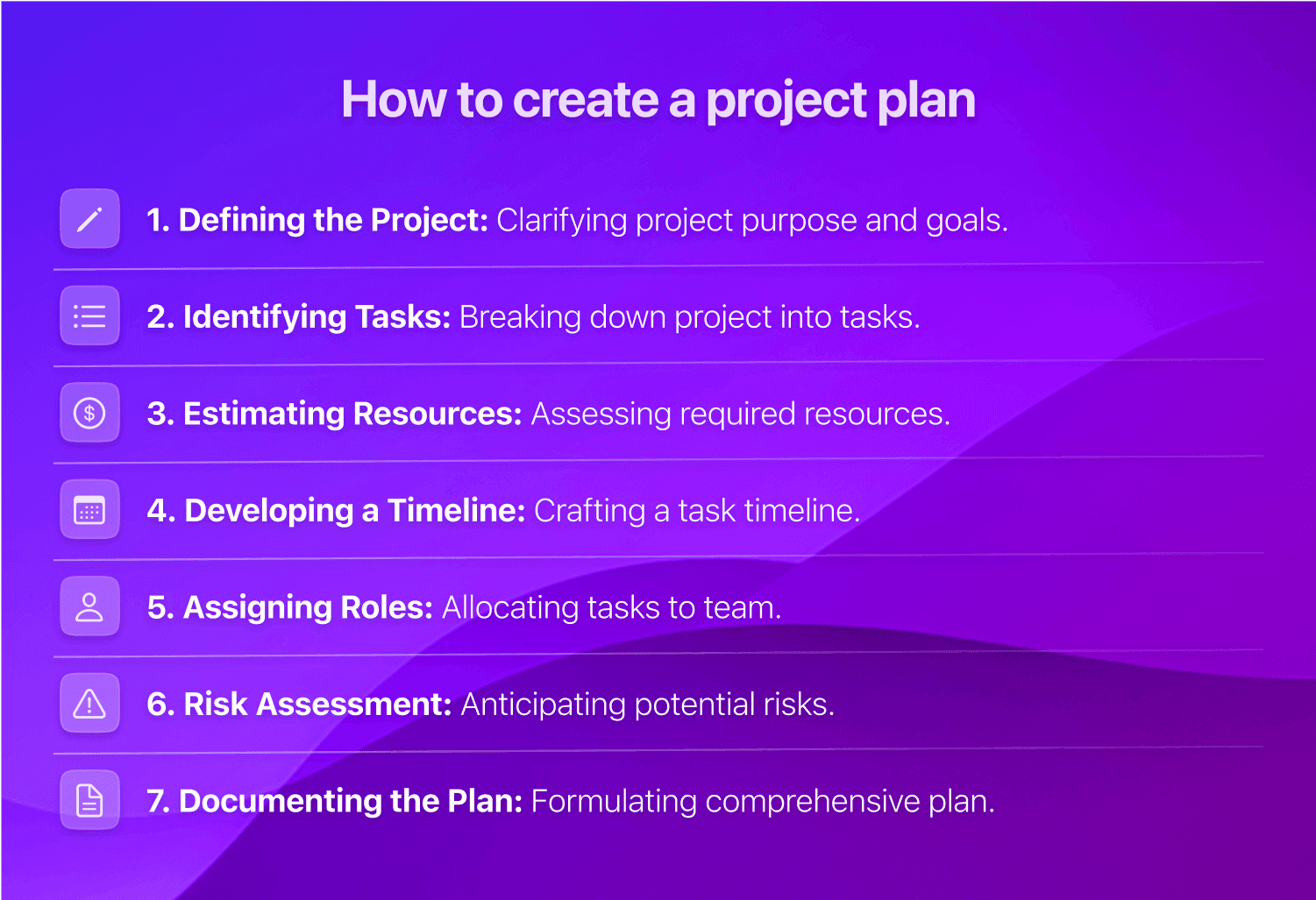 How to create a project plan

1. Defining the Project: Clarifying project purpose and goals.

2. Identifying Tasks: Breaking down project into tasks.

3. Estimating Resources: Assessing required resources.

4. Developing a Timeline: Crafting a task timeline.

5. Assigning Roles: Allocating tasks to team.

6. Risk Assessment: Anticipating potential risks.

7. Documenting the Plan: Formulating comprehensive plan.